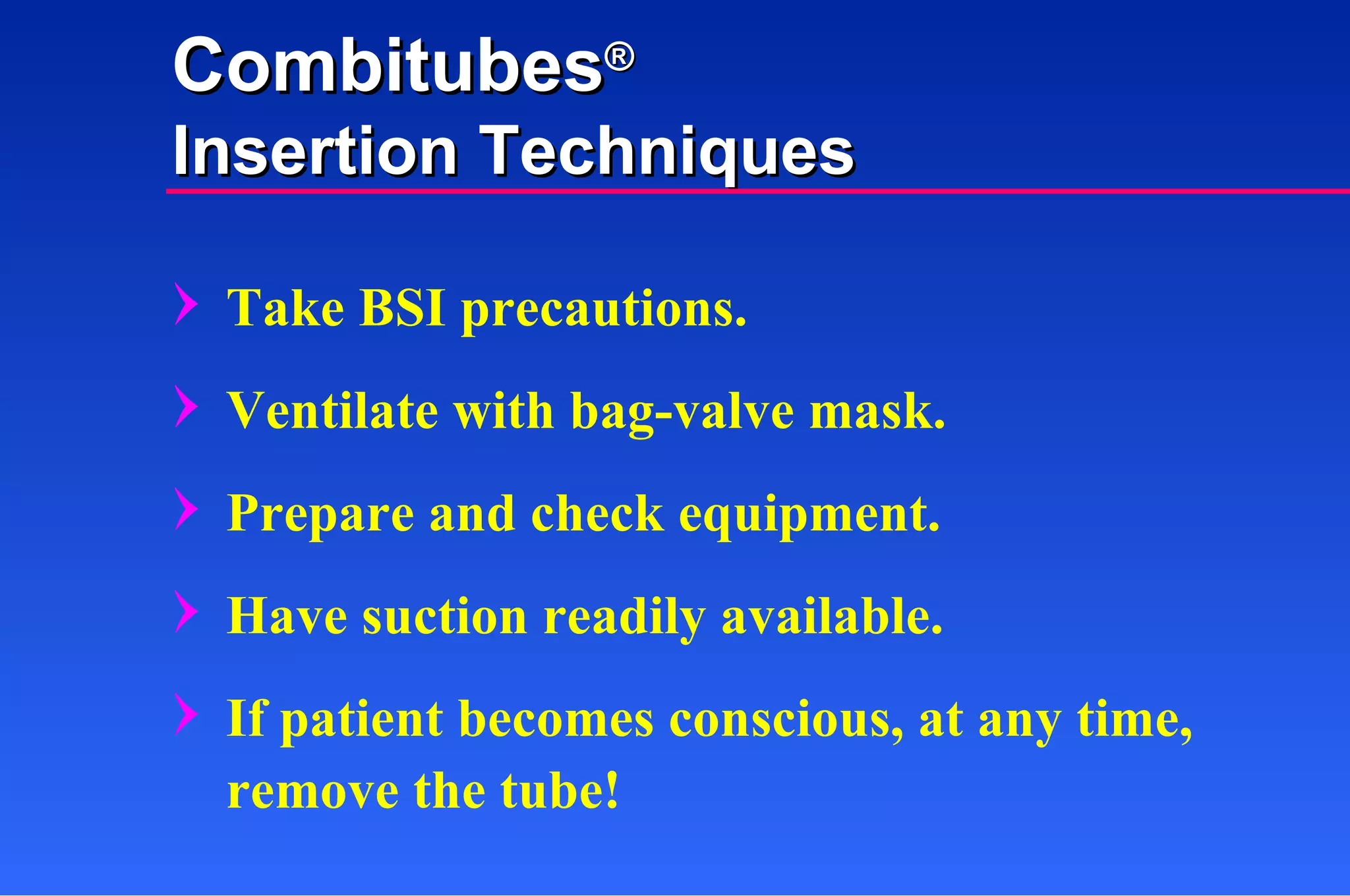 Combitubes®
Insertion Techniques

› Take BSI precautions.

› Ventilate with bag-valve mask.

› Prepare and check equipment.

› Have suction readily available.

› If patient becomes conscious, at any time, remove the tube!